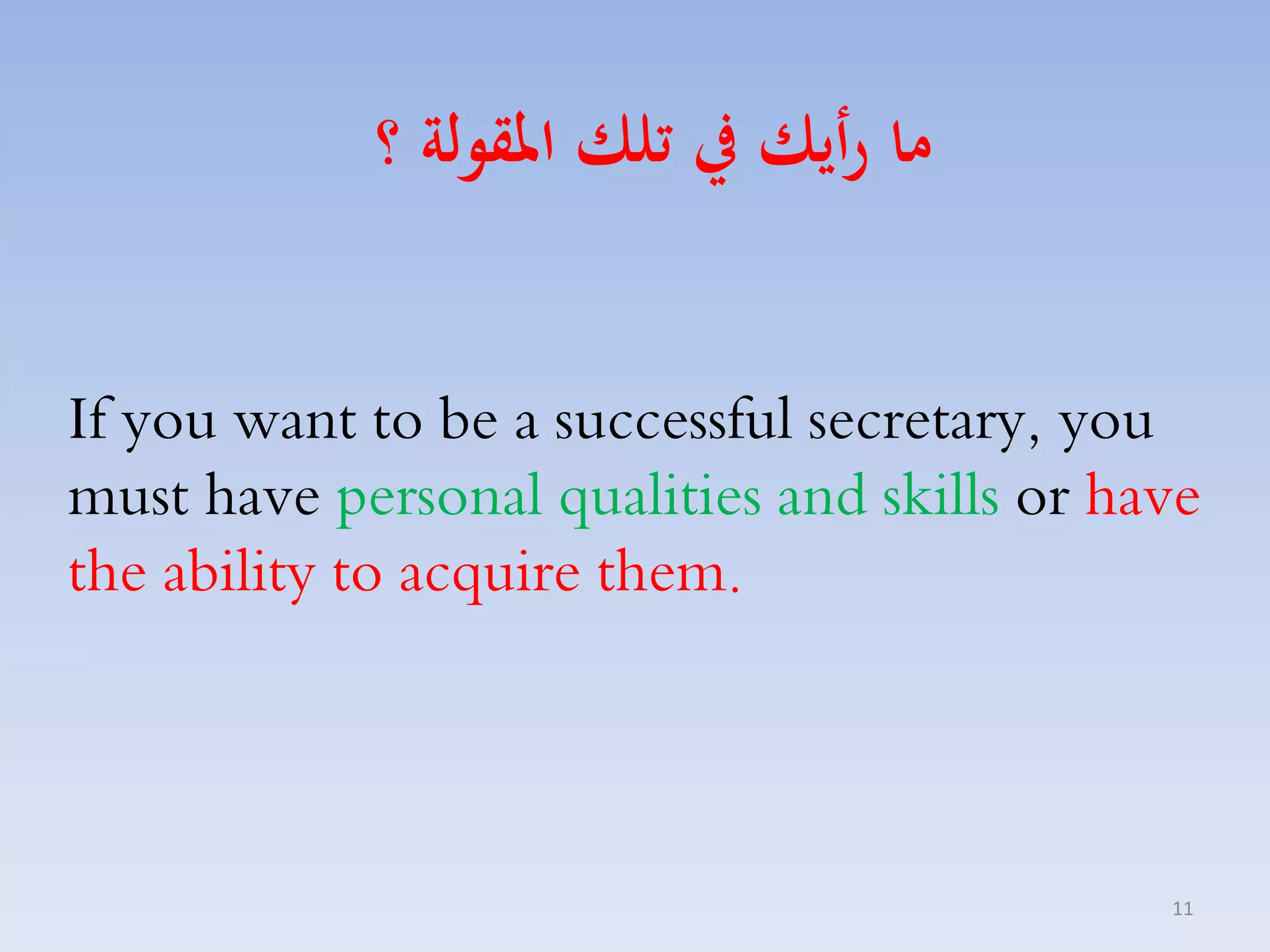 ما رأيك في تلك المقولة ؟

If you want to be a successful secretary, you must have personal qualities and skills or have the ability to acquire them.

11